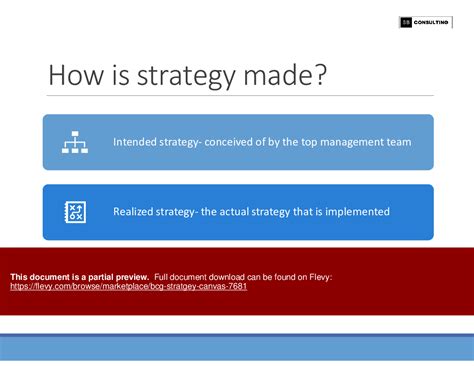 SB CONSULTING

How is strategy made?

Intended strategy- conceived of by the top management team

Realized strategy- the actual strategy that is implemented

This document is a partial preview. Full document download can be found on Flevy: https://flevy.com/browse/marketplace/bcg-stratgey-canvas-7681